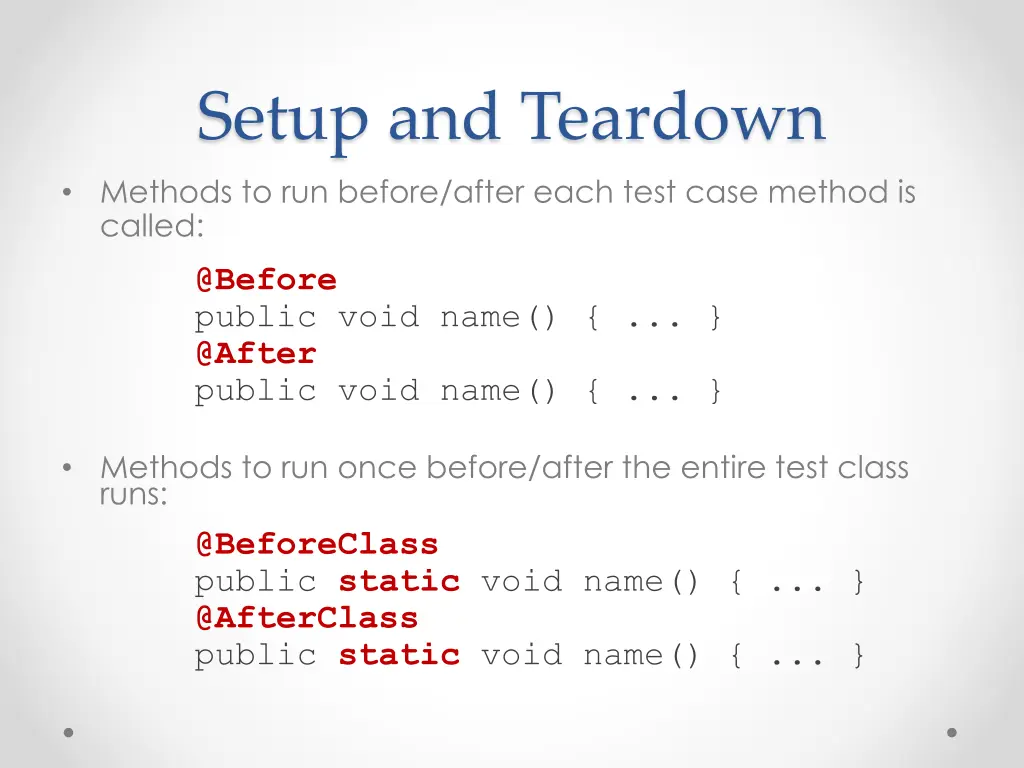 Setup and Teardown

• Methods to run before/after each test case method is called:

@Before
public void name() { ... }
@After
public void name() { ... }

• Methods to run once before/after the entire test class runs:

@BeforeClass
public static void name() { ... }
@AfterClass
public static void name() { ... }